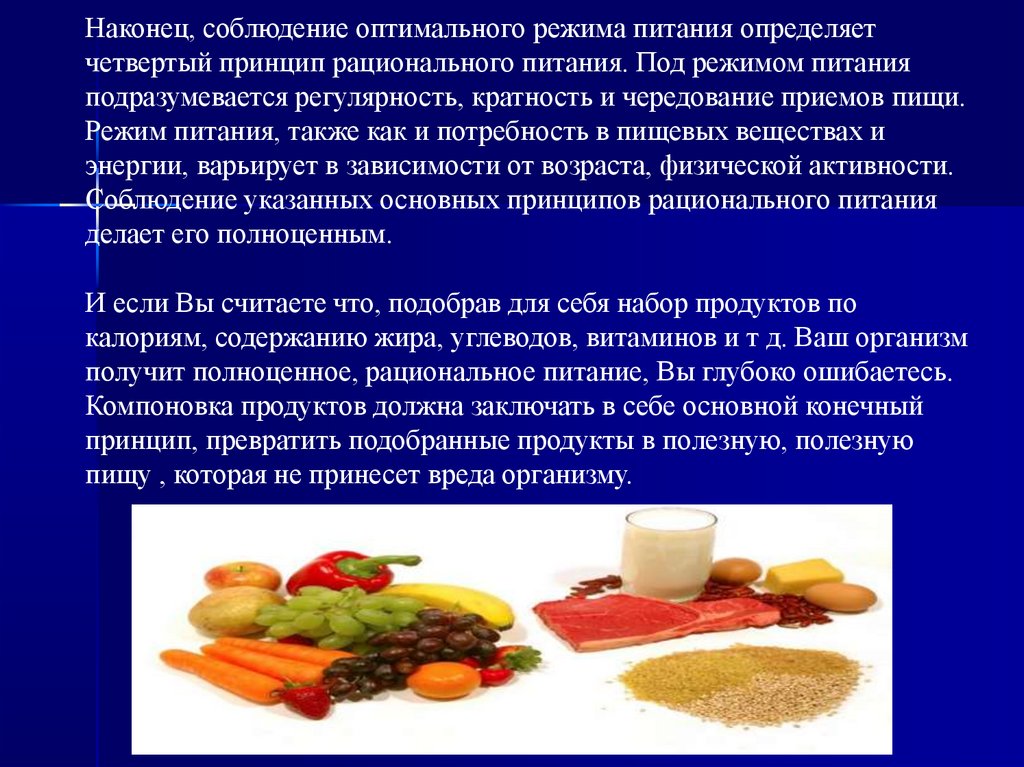 Наконец, соблюдение оптимального режима питания определяет четвертый принцип рационального питания. Под режимом питания подразумевается регулярность, кратность и чередование приемов пищи. Режим питания, также как и потребность в пищевых веществах и энергии, варьирует в зависимости от возраста, физической активности. Соблюдение указанных основных принципов рационального питания делает его полноценным.

И если Вы считаете что, подобрав для себя набор продуктов по калориям, содержанию жира, углеводов, витаминов и т д. Ваш организм получит полноценное, рациональное питание, Вы глубоко ошибаетесь. Компоновка продуктов должна заключать в себе основной конечный принцип, превратить подобранные продукты в полезную, полезную пищу , которая не принесет вреда организму.